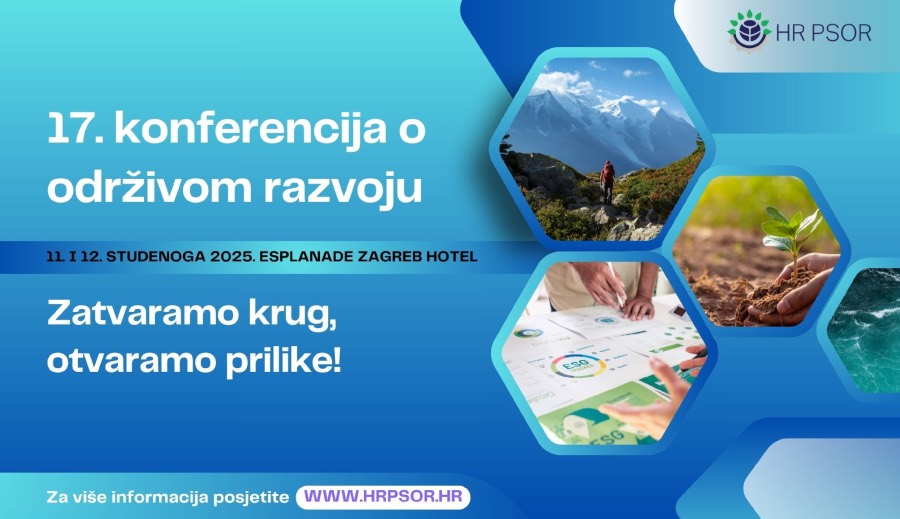 HR PSOR

17. konferencija o održivom razvoju

11. I 12. STUDENOGA 2025. ESPLANADE ZAGREB HOTEL

Zatvaramo krug, otvaramo prilike!

ESG

ESG

Za više informacija posjetite WWW.HRPSOR.HR